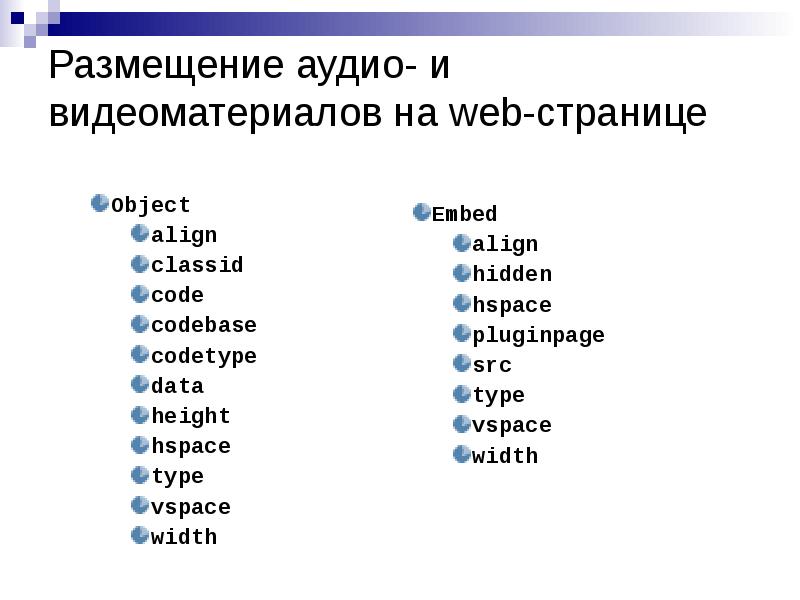 Размещение аудио- и видеоматериалов на web-странице

Object
align
classid
code
codebase
codetype
data
height
hspace
type
vspace
width

Embed
align
hidden
hspace
pluginpage
src
type
vspace
width